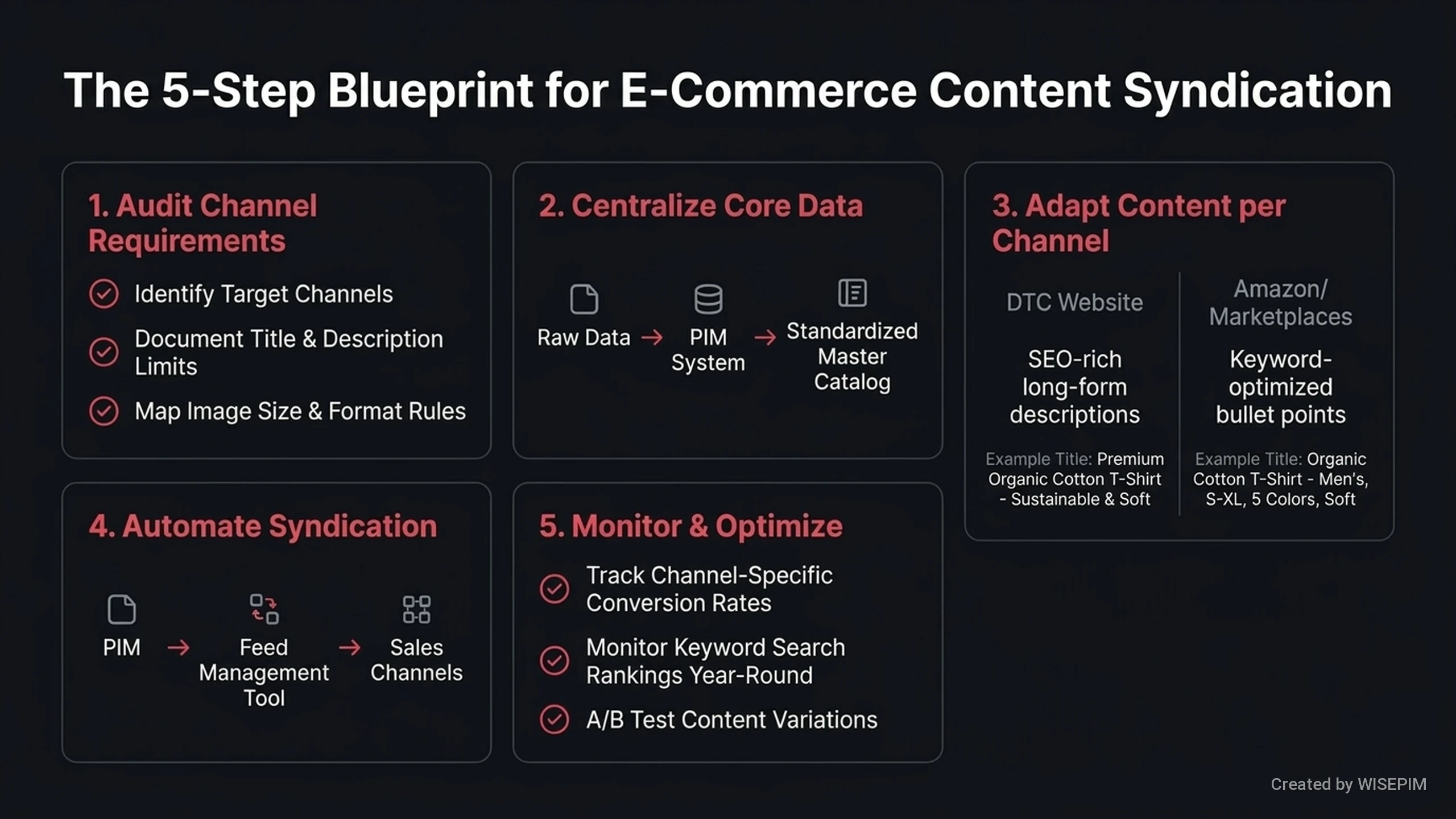 The 5-Step Blueprint for E-Commerce Content Syndication

1. Audit Channel Requirements

Identify Target Channels

Document Title & Description Limits

Map Image Size & Format Rules

2. Centralize Core Data

Raw Data → PIM System → Standardized Master Catalog

3. Adapt Content per Channel

DTC Website

SEO-rich long-form descriptions

Example Title: Premium Organic Cotton T-Shirt - Sustainable & Soft

Amazon/ Marketplaces

Keyword-optimized bullet points

Example Title: Organic Cotton T-Shirt - Men's, S-XL, 5 Colors, Soft

4. Automate Syndication

PIM → Feed Management Tool → Sales Channels

5. Monitor & Optimize

Track Channel-Specific Conversion Rates

Monitor Keyword Search Rankings Year-Round

A/B Test Content Variations

Created by WISEPIM